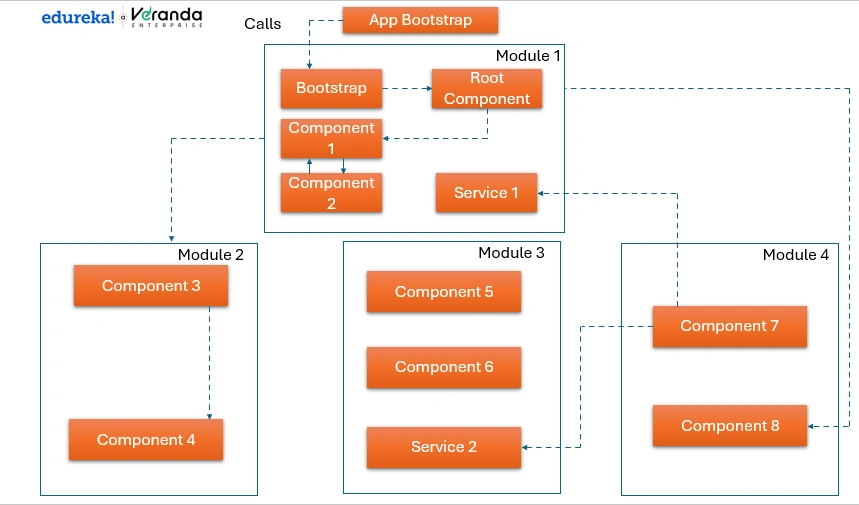 edureka! Veranda ENTERPRISE

Calls

App Bootstrap

Module 1

Bootstrap

Root Component

Component 1

Component 2

Service 1

Module 2

Component 3

Component 4

Module 3

Component 5

Component 6

Service 2

Module 4

Component 7

Component 8